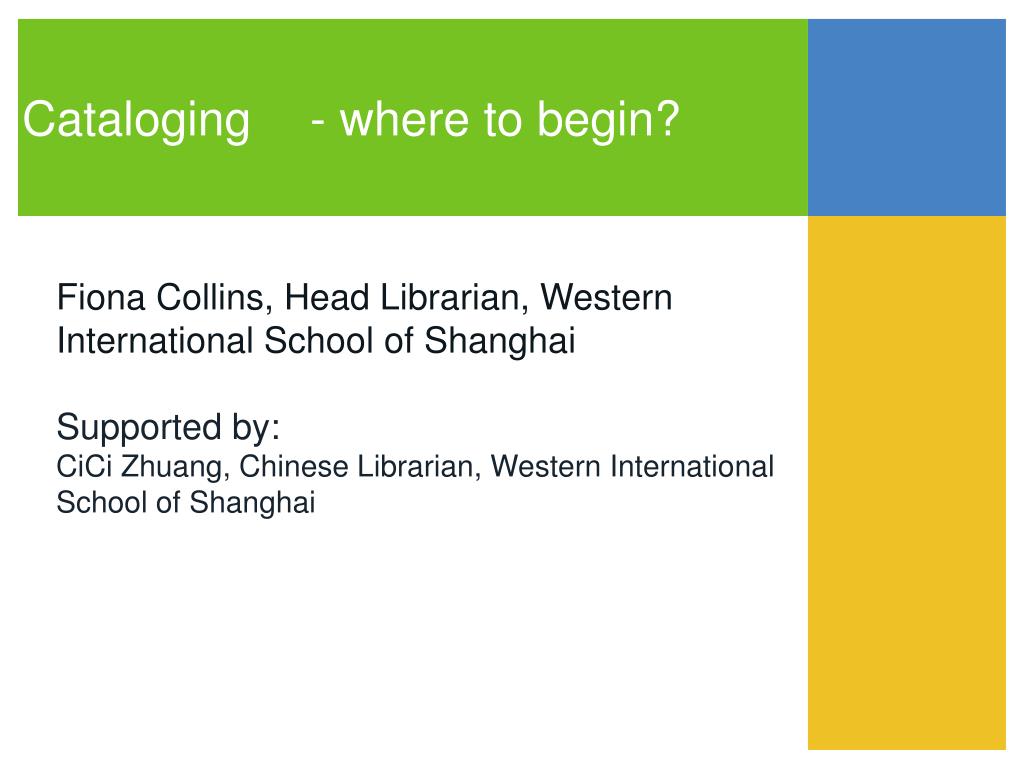 Cataloging - where to begin?

Fiona Collins, Head Librarian, Western International School of Shanghai

Supported by:
CiCi Zhuang, Chinese Librarian, Western International School of Shanghai